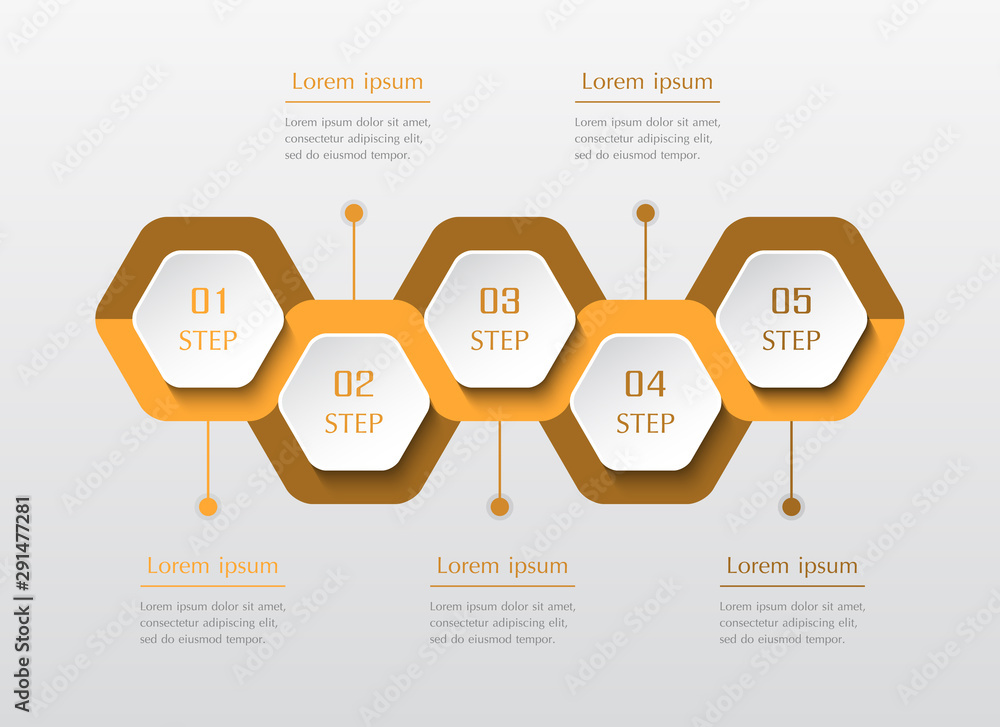 Lorem ipsum

Lorem ipsum dolor sit amet, consectetur adipiscing elit, sed do eiusmod tempor.

Lorem ipsum

Lorem ipsum dolor sit amet, consectetur adipiscing elit, sed do eiusmod tempor.

01 STEP

02 STEP

03 STEP

04 STEP

05 STEP

Lorem ipsum

Lorem ipsum dolor sit amet, consectetur adipiscing elit, sed do eiusmod tempor.

Lorem ipsum

Lorem ipsum dolor sit amet, consectetur adipiscing elit, sed do eiusmod tempor.

Lorem ipsum

Lorem ipsum dolor sit amet, consectetur adipiscing elit, sed do eiusmod tempor.

Adobe Stock | #291477281